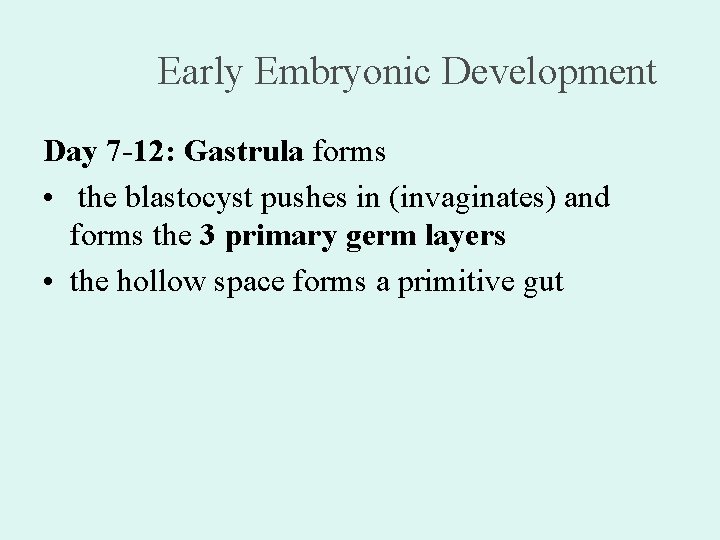 Early Embryonic Development

Day 7-12: Gastrula forms

• the blastocyst pushes in (invaginates) and forms the 3 primary germ layers

• the hollow space forms a primitive gut